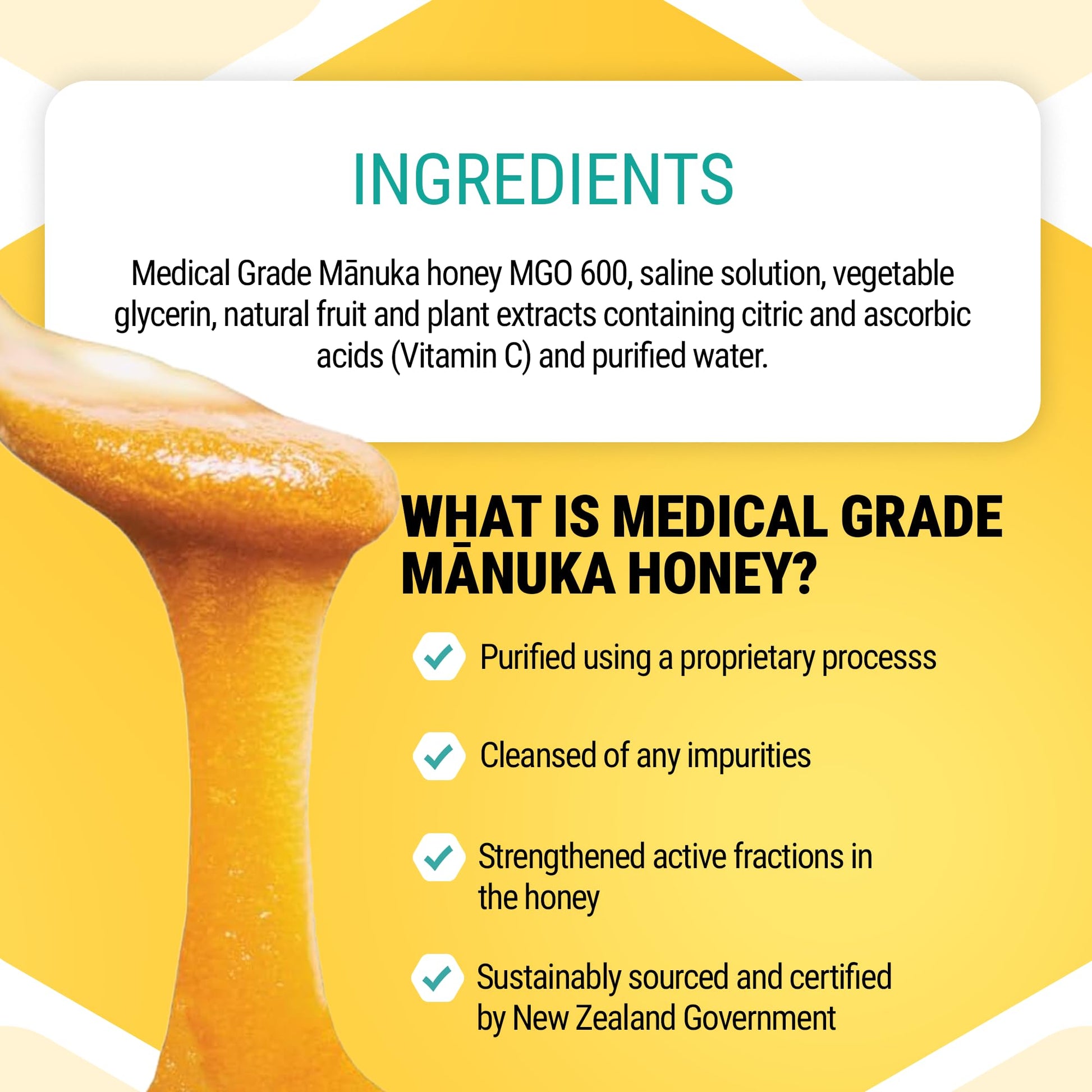 INGREDIENTS

Medical Grade Mānuka honey MGO 600, saline solution, vegetable glycerin, natural fruit and plant extracts containing citric and ascorbic acids (Vitamin C) and purified water.

WHAT IS MEDICAL GRADE MĀNUKA HONEY?

✓ Purified using a proprietary processs

✓ Cleansed of any impurities

✓ Strengthened active fractions in the honey

✓ Sustainably sourced and certified by New Zealand Government